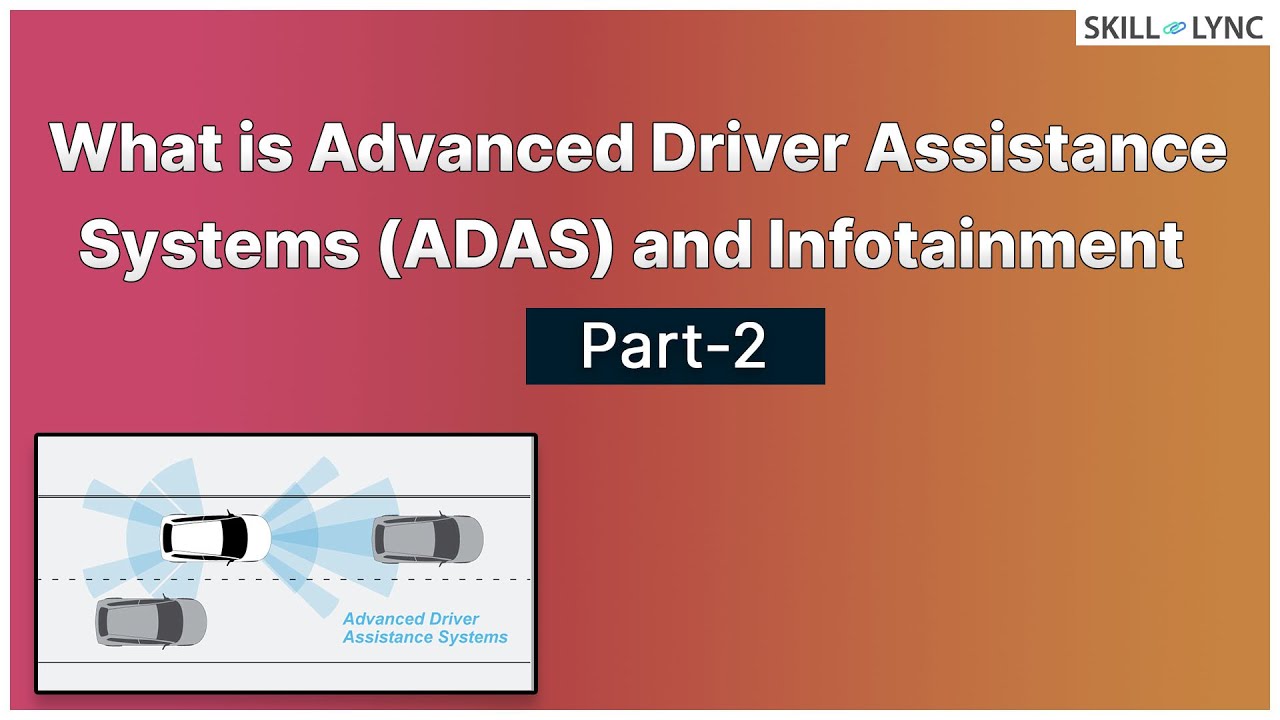 SKILL LYNC

What is Advanced Driver Assistance Systems (ADAS) and Infotainment

Part-2

Advanced Driver Assistance Systems